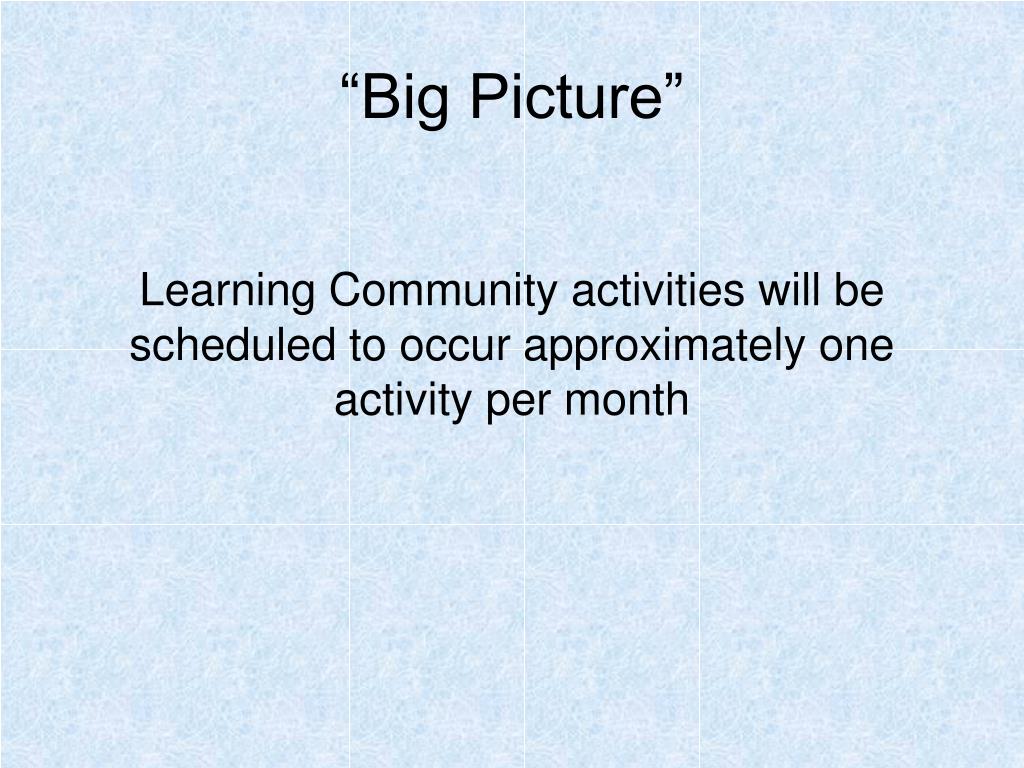 “Big Picture”

Learning Community activities will be scheduled to occur approximately one activity per month